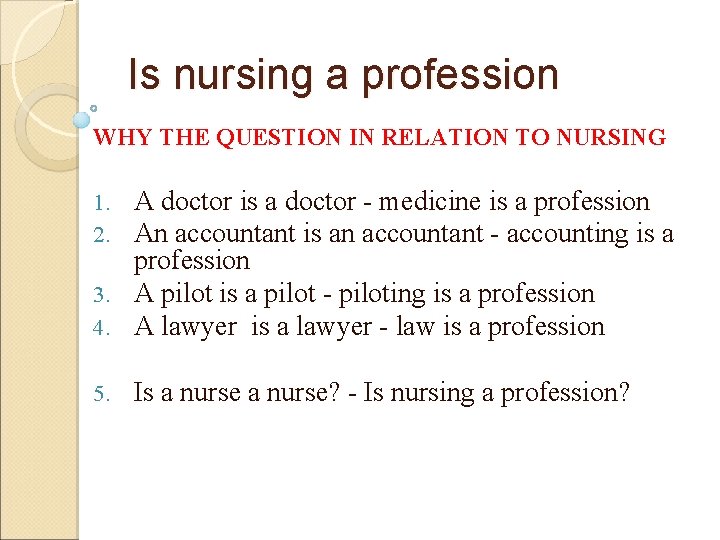 Is nursing a profession

WHY THE QUESTION IN RELATION TO NURSING

1. A doctor is a doctor - medicine is a profession
2. An accountant is an accountant - accounting is a profession
3. A pilot is a pilot - piloting is a profession
4. A lawyer is a lawyer - law is a profession

5. Is a nurse a nurse? - Is nursing a profession?